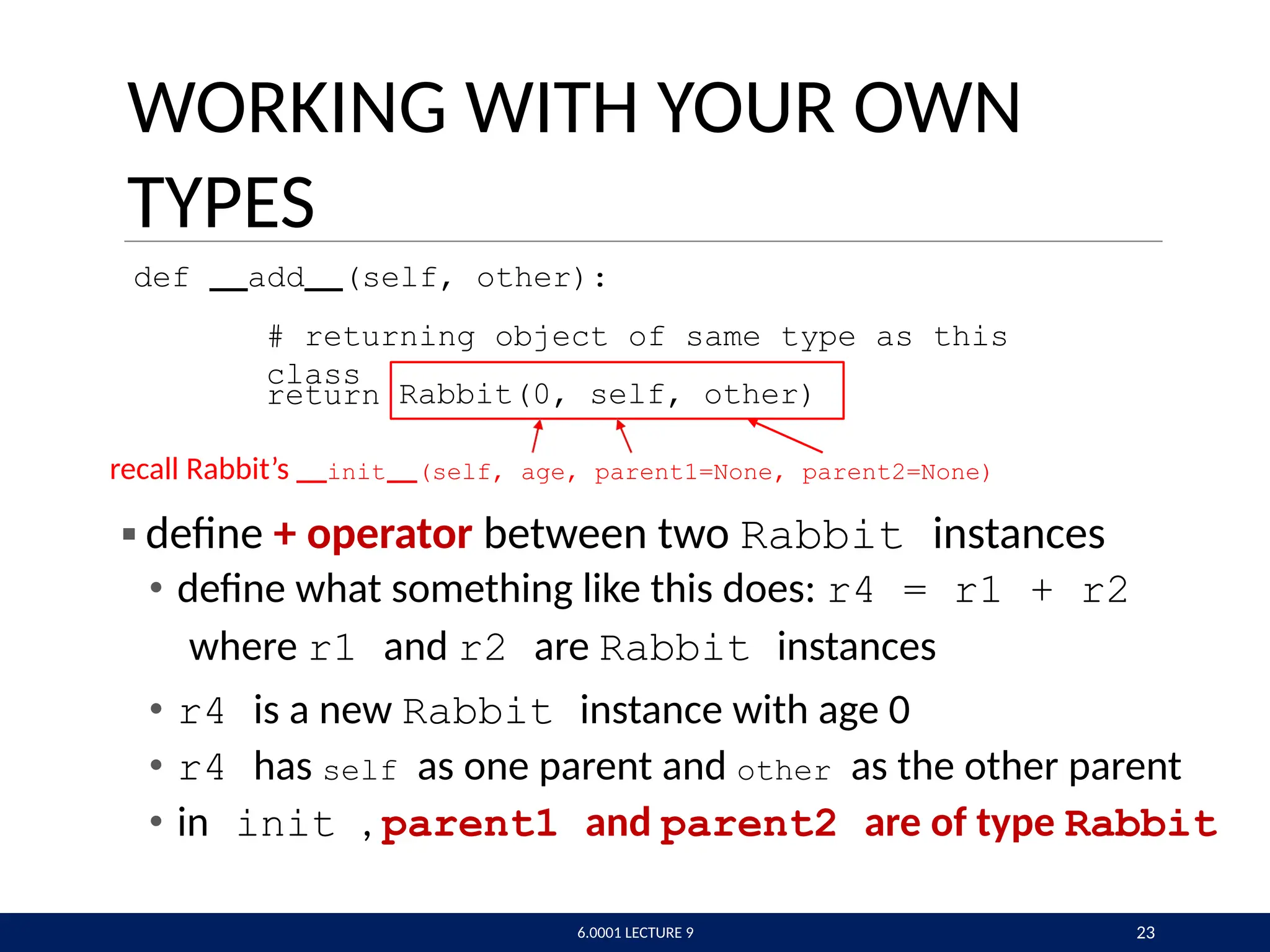 WORKING WITH YOUR OWN TYPES

def __add__(self, other):

# returning object of same type as this class
return Rabbit(0, self, other)

recall Rabbit's __init__(self, age, parent1=None, parent2=None)

▪ define + operator between two Rabbit instances
• define what something like this does: r4 = r1 + r2 where r1 and r2 are Rabbit instances
• r4 is a new Rabbit instance with age 0
• r4 has self as one parent and other as the other parent
• in init , parent1 and parent2 are of type Rabbit

6.0001 LECTURE 9

23